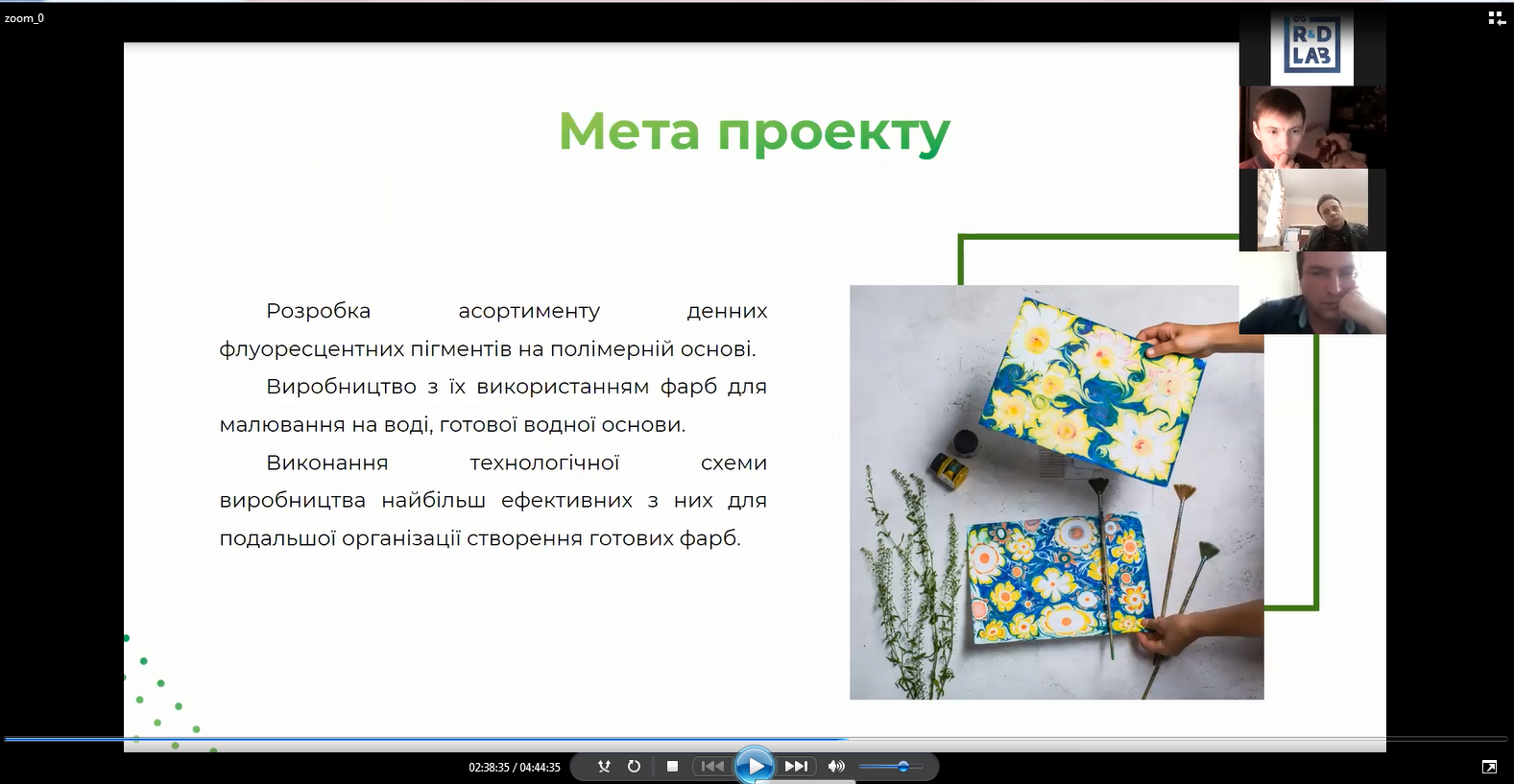 zoom_0

R&D LAB

Мета проекту

Розробка асортименту денних флуоресцентних пігментів на полімерній основі.

Виробництво з їх використанням фарб для малювання на воді, готової водної основи.

Виконання технологічної схеми виробництва найбільш ефективних з них для подальшої організації створення готових фарб.

02:38:35 / 04:44:35